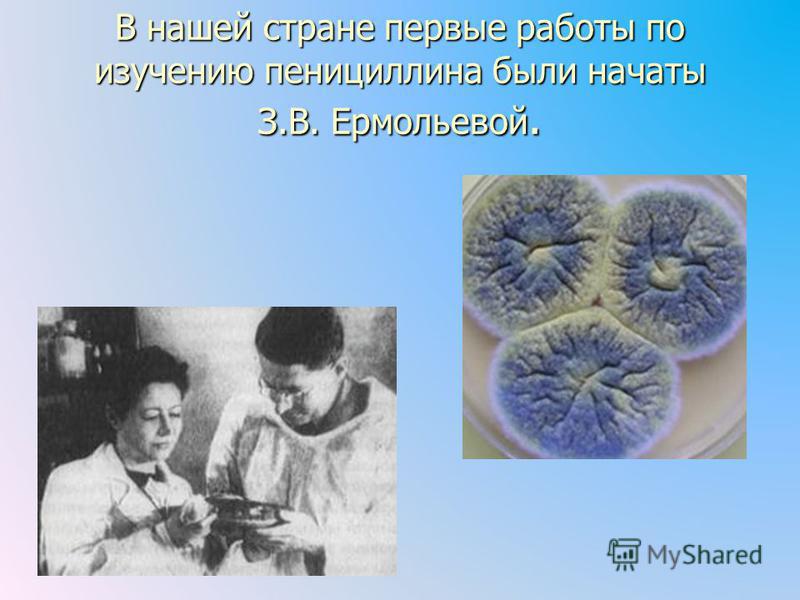 В нашей стране первые работы по изучению пенициллина были начаты З.В. Ермольевой.

MyShared